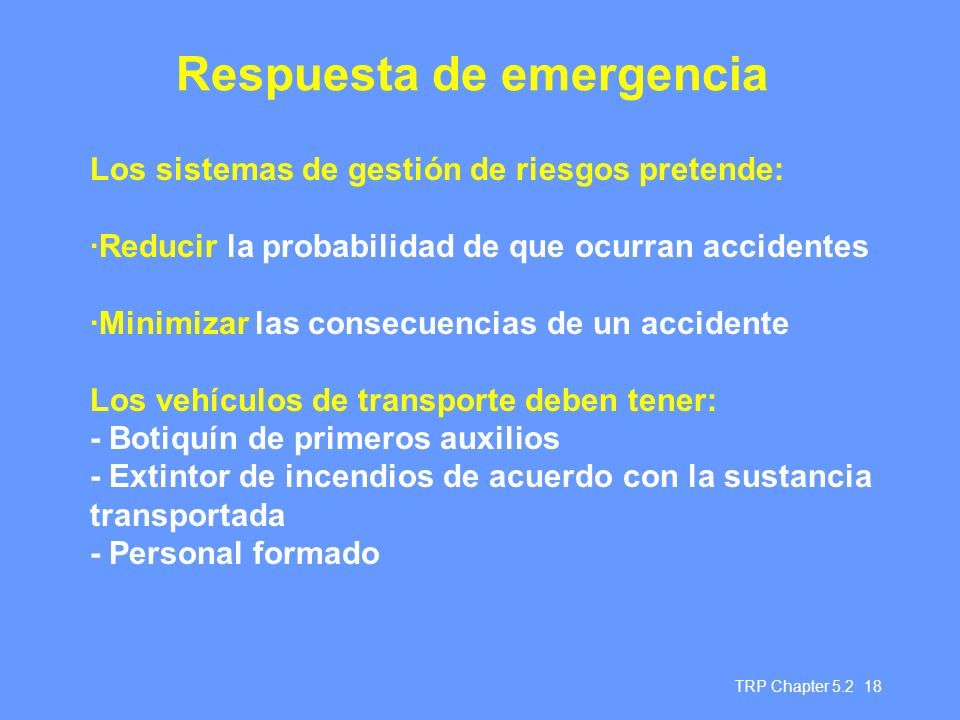 Respuesta de emergencia

Los sistemas de gestión de riesgos pretende:

·Reducir la probabilidad de que ocurran accidentes

·Minimizar las consecuencias de un accidente

Los vehículos de transporte deben tener:
- Botiquín de primeros auxilios
- Extintor de incendios de acuerdo con la sustancia transportada
- Personal formado

TRP Chapter 5.2 18